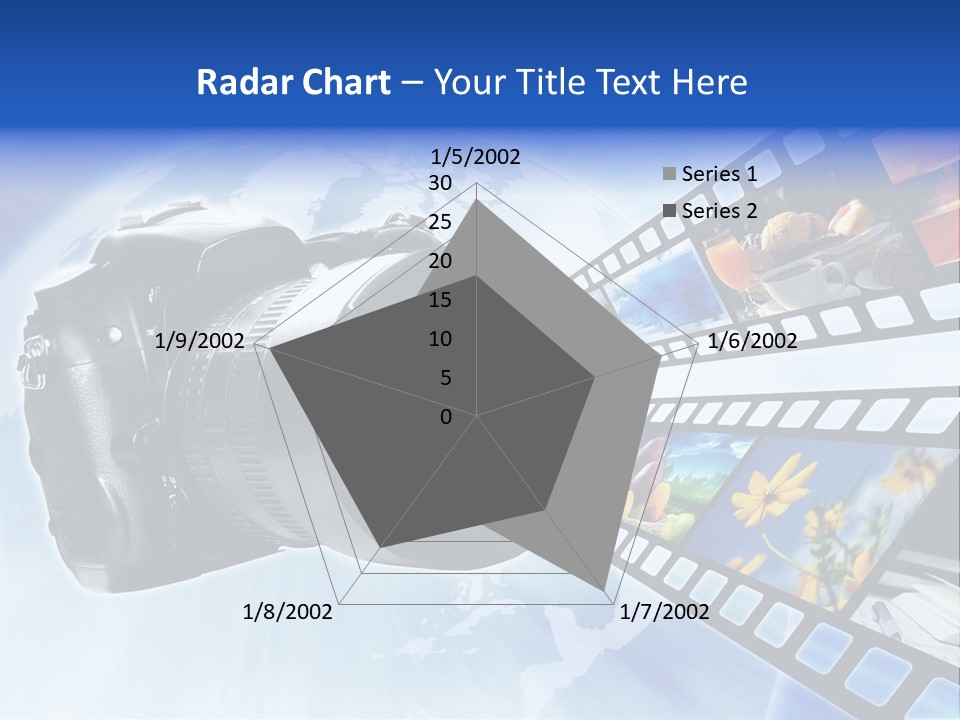 Radar Chart – Your Title Text Here

1/5/2002
30
25
20
15
10
5
0
1/6/2002
1/7/2002
1/8/2002
1/9/2002

Series 1
Series 2